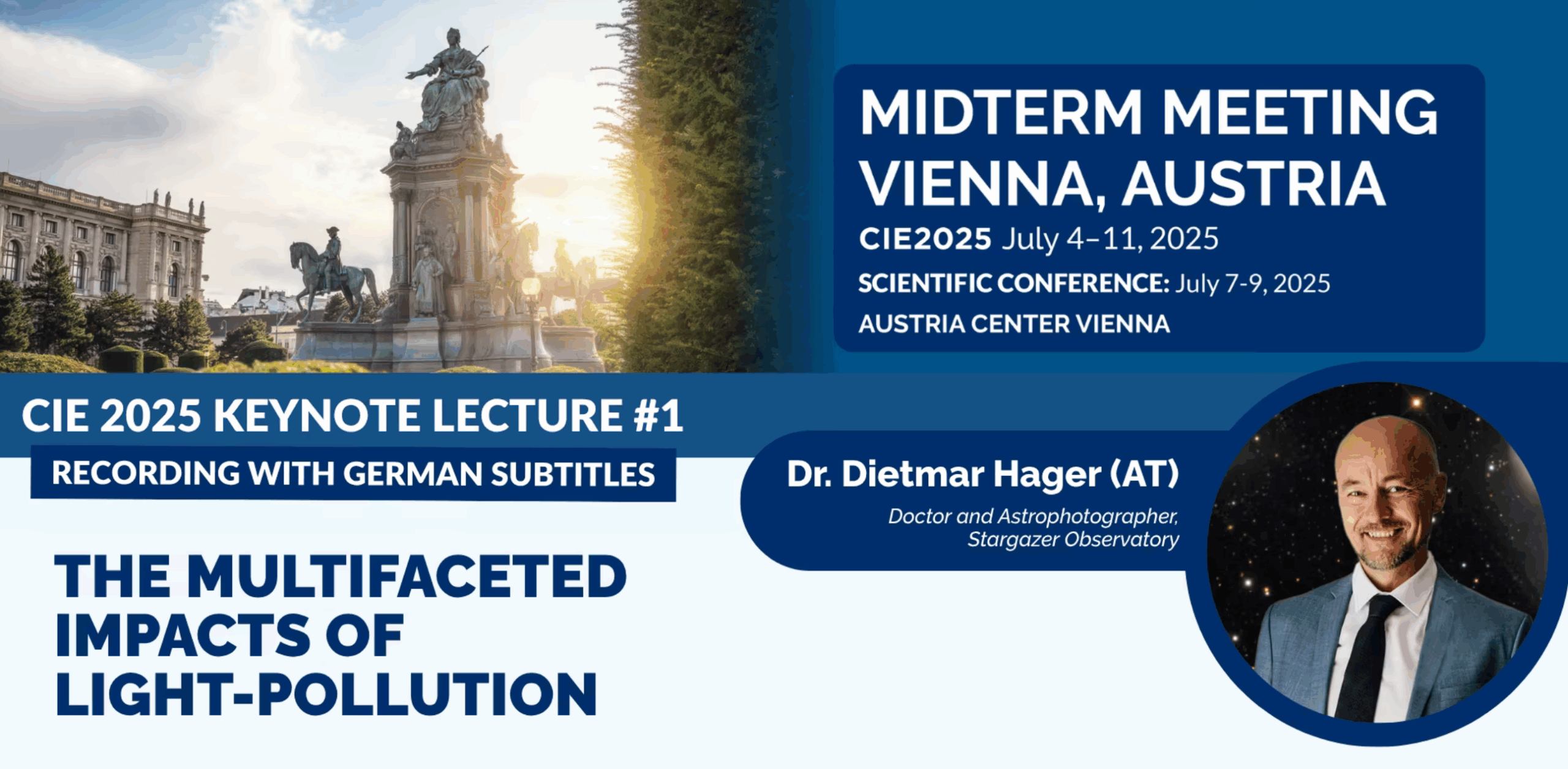 MIDTERM MEETING VIENNA, AUSTRIA

CIE2025 July 4–11, 2025

SCIENTIFIC CONFERENCE: July 7-9, 2025

AUSTRIA CENTER VIENNA

CIE 2025 KEYNOTE LECTURE #1

RECORDING WITH GERMAN SUBTITLES

THE MULTIFACETED IMPACTS OF LIGHT-POLLUTION

Dr. Dietmar Hager (AT)

Doctor and Astrophotographer, Stargazer Observatory